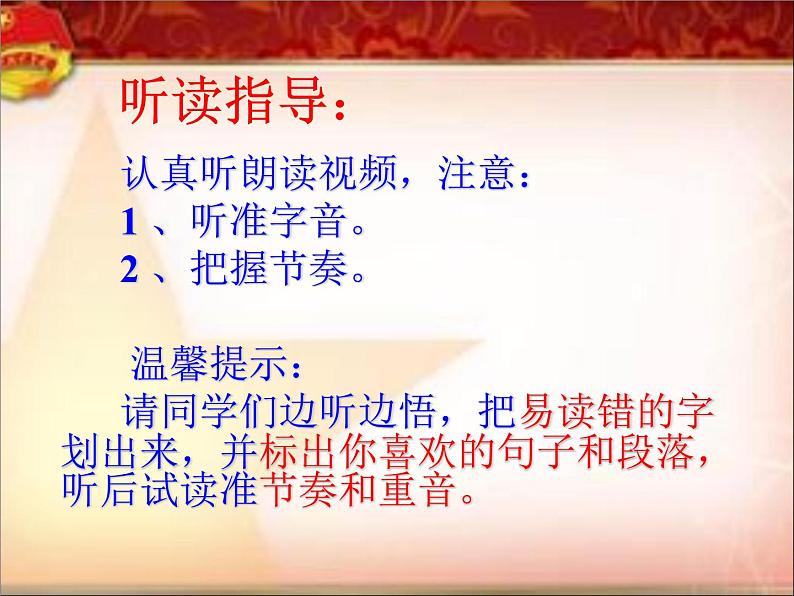 听读指导：

认真听朗读视频，注意：
1 、听准字音。
2 、把握节奏。

温馨提示：

请同学们边听边悟，把易读错的字划出来，并标出你喜欢的句子和段落，听后试读准节奏和重音。